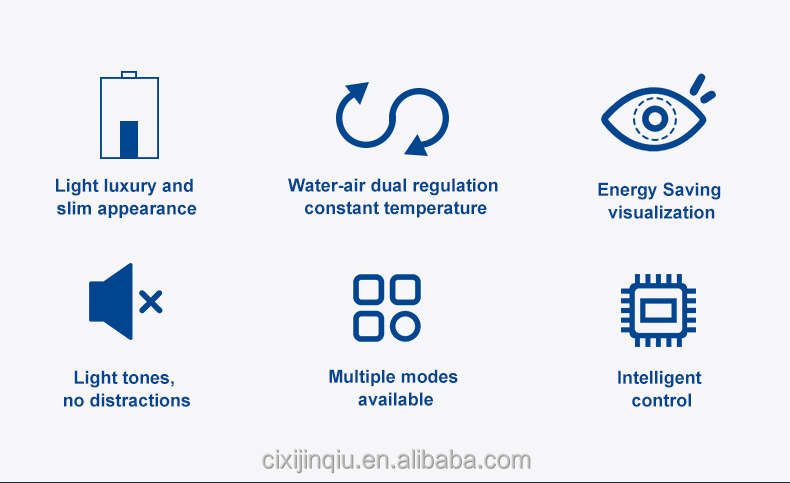 Light luxury and slim appearance

Water-air dual regulation constant temperature

Energy Saving visualization

Light tones, no distractions

Multiple modes available

Intelligent control

cixijinqiu.en.alibaba.com